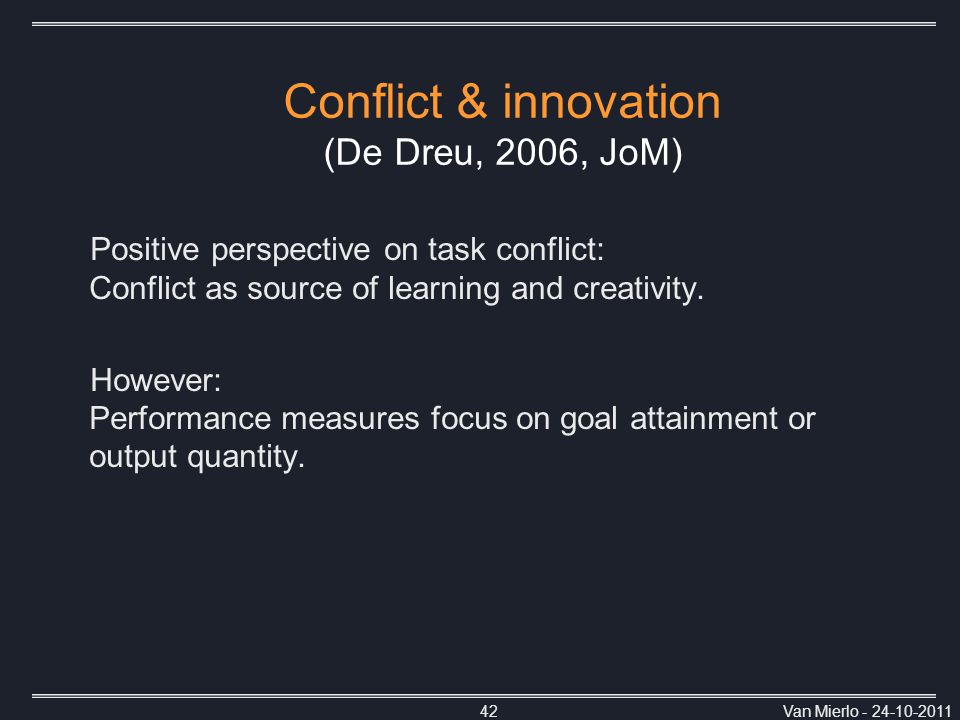 Conflict & innovation
(De Dreu, 2006, JoM)

Positive perspective on task conflict:
Conflict as source of learning and creativity.

However:
Performance measures focus on goal attainment or output quantity.

42

Van Mierlo - 24-10-2011